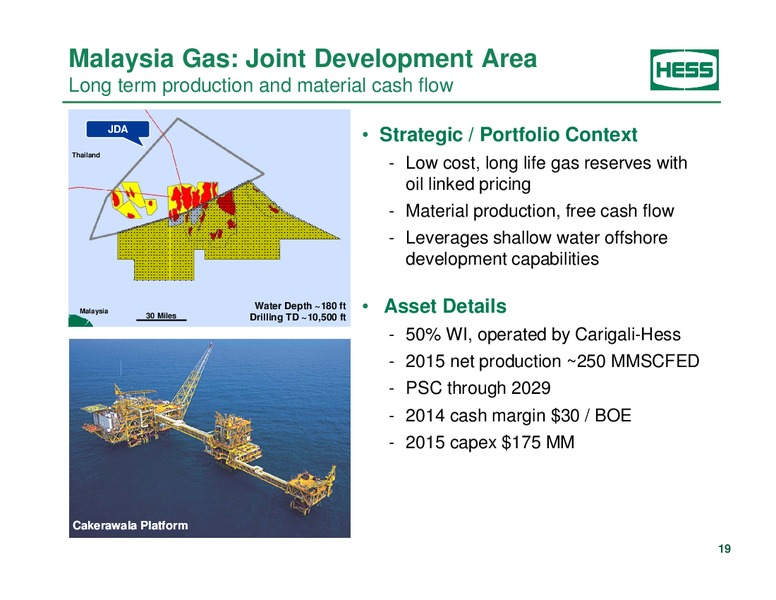 Malaysia Gas: Joint Development Area
Long term production and material cash flow

HESS

JDA

Thailand

Malaysia

30 Miles

Water Depth ~180 ft
Drilling TD ~10,500 ft

Cakerawala Platform

• Strategic / Portfolio Context
- Low cost, long life gas reserves with oil linked pricing
- Material production, free cash flow
- Leverages shallow water offshore development capabilities

• Asset Details
- 50% WI, operated by Carigali-Hess
- 2015 net production ~250 MMSCFED
- PSC through 2029
- 2014 cash margin $30 / BOE
- 2015 capex $175 MM

19